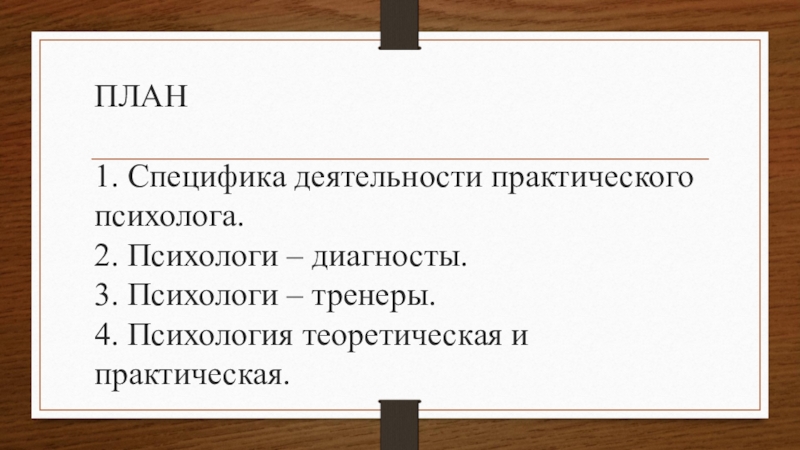 ПЛАН

1. Специфика деятельности практического психолога.
2. Психологи – диагносты.
3. Психологи – тренеры.
4. Психология теоретическая и практическая.